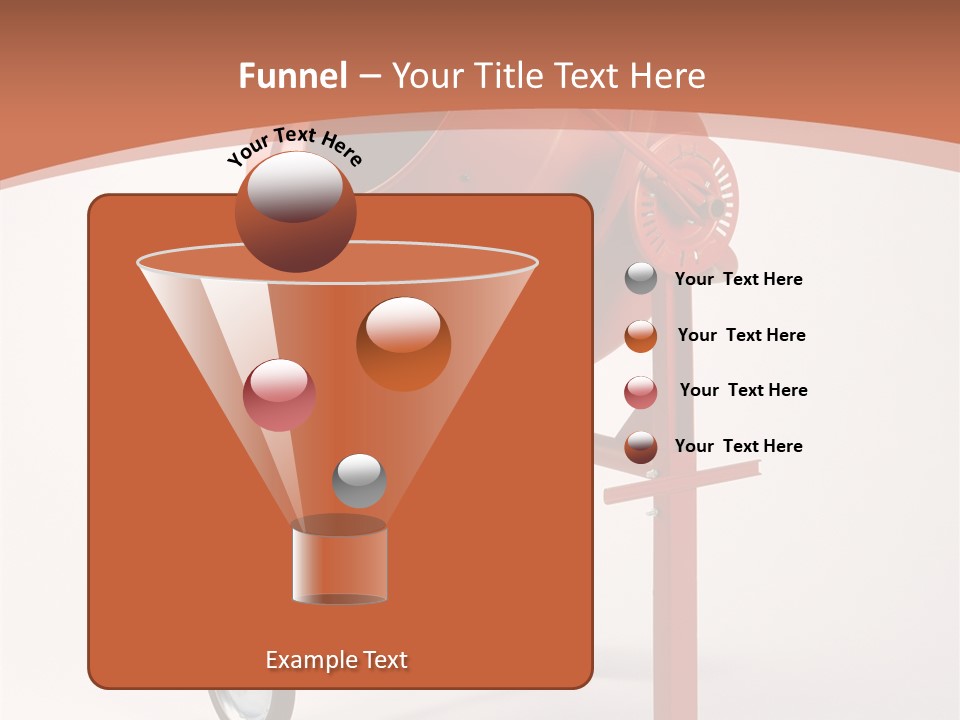 Funnel – Your Title Text Here

Your Text Here

Your Text Here

Your Text Here

Your Text Here

Your Text Here

Example Text